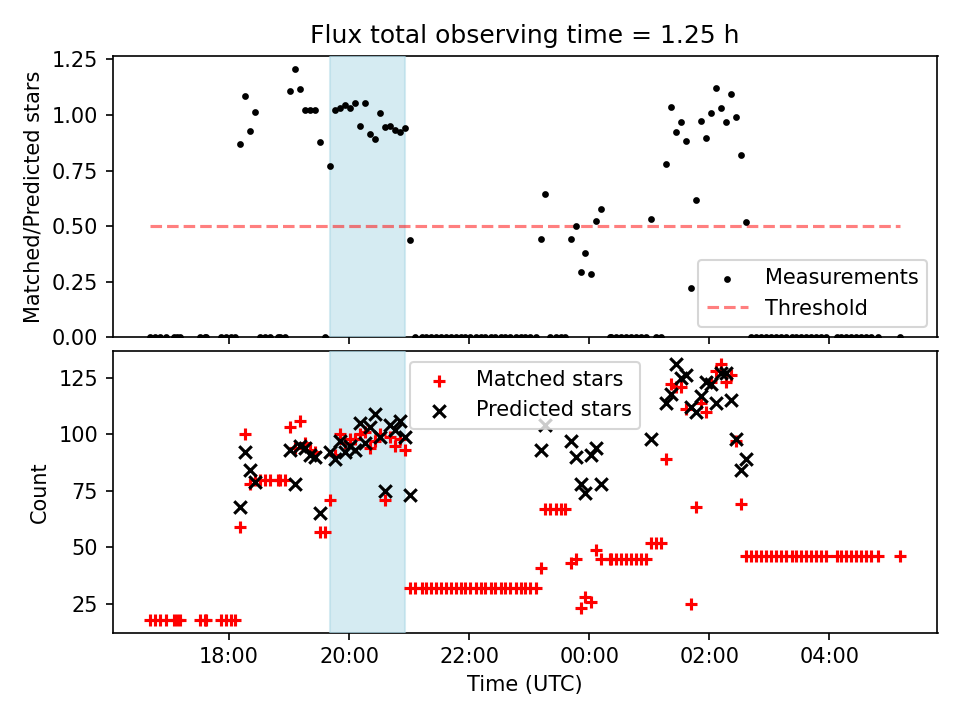 Flux total observing time = 1.25 h

Matched/Predicted stars

1.25
1.00
0.75
0.50
0.25
0.00

Measurements
Threshold

Count

125
100
75
50
25

Matched stars
Predicted stars

18:00
20:00
22:00
00:00
02:00
04:00

Time (UTC)